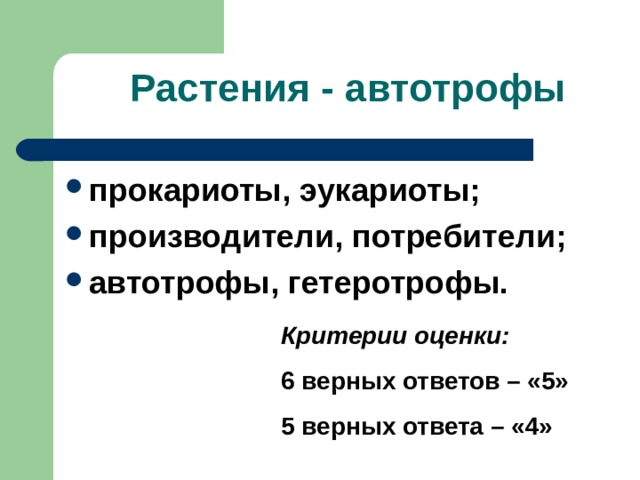 Растения - автотрофы

• прокариоты, эукариоты;
• производители, потребители;
• автотрофы, гетеротрофы.

Критерии оценки:

6 верных ответов – «5»

5 верных ответа – «4»